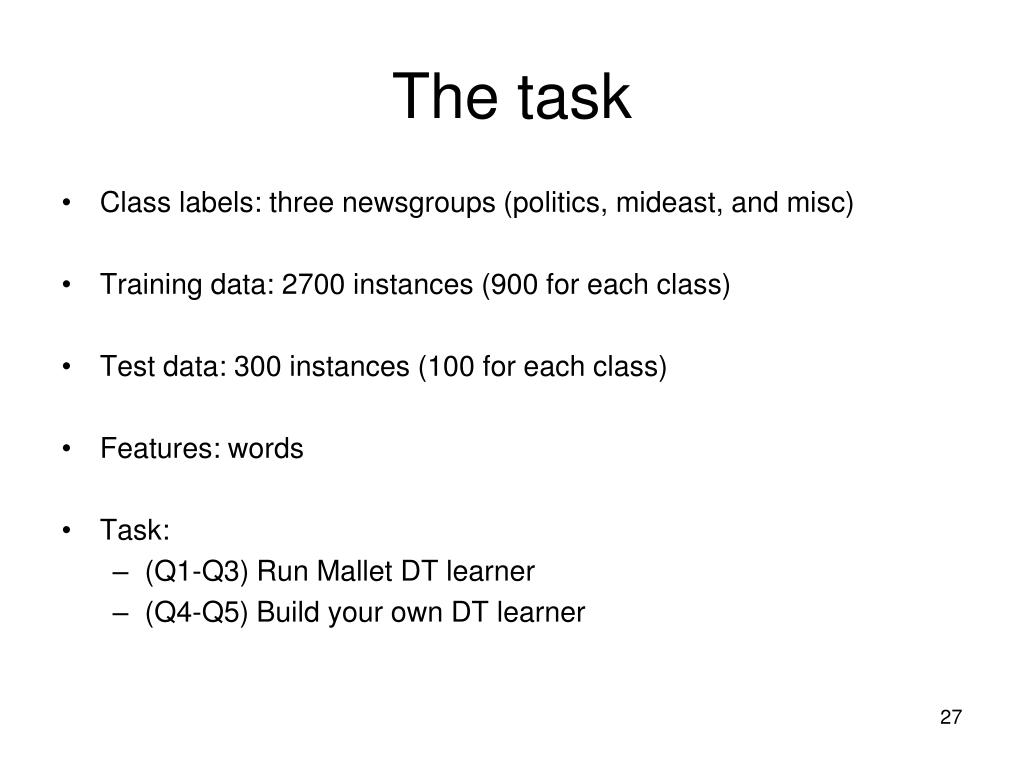 The task

• Class labels: three newsgroups (politics, mideast, and misc)

• Training data: 2700 instances (900 for each class)

• Test data: 300 instances (100 for each class)

• Features: words

• Task:
– (Q1-Q3) Run Mallet DT learner
– (Q4-Q5) Build your own DT learner

27